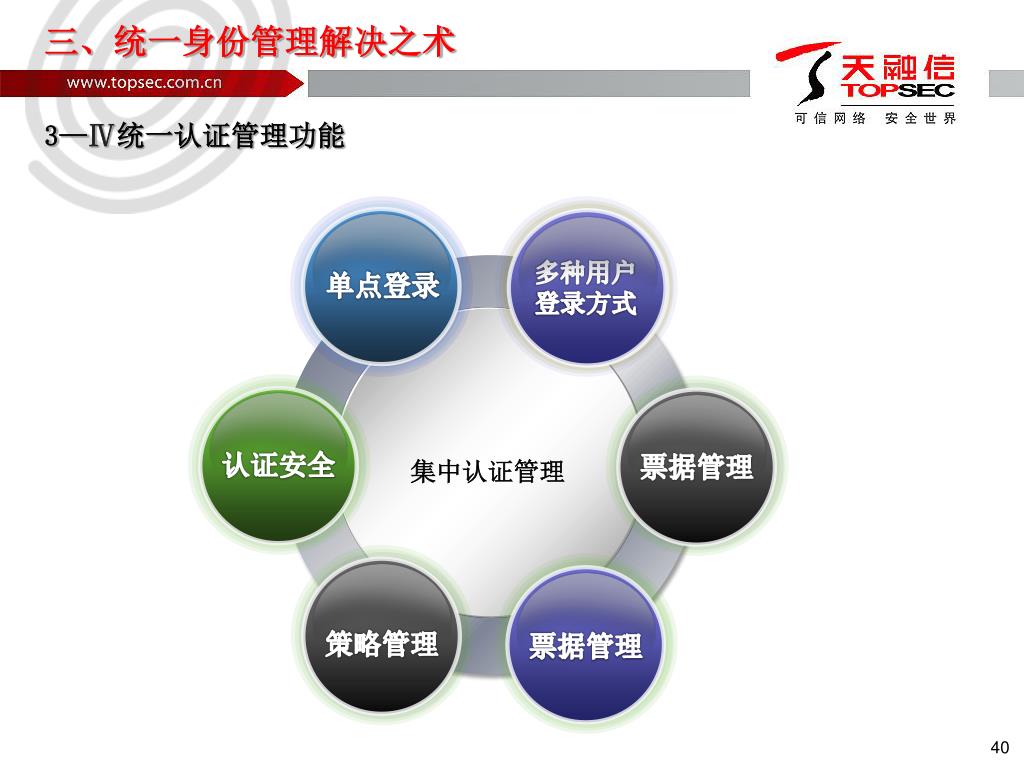 三、统一身份管理解决之术

www.topsec.com.cn

天融信
TOPSEC
可信网络 安全世界

3—Ⅳ统一认证管理功能

单点登录

多种用户登录方式

认证安全

集中认证管理

票据管理

策略管理

票据管理

40